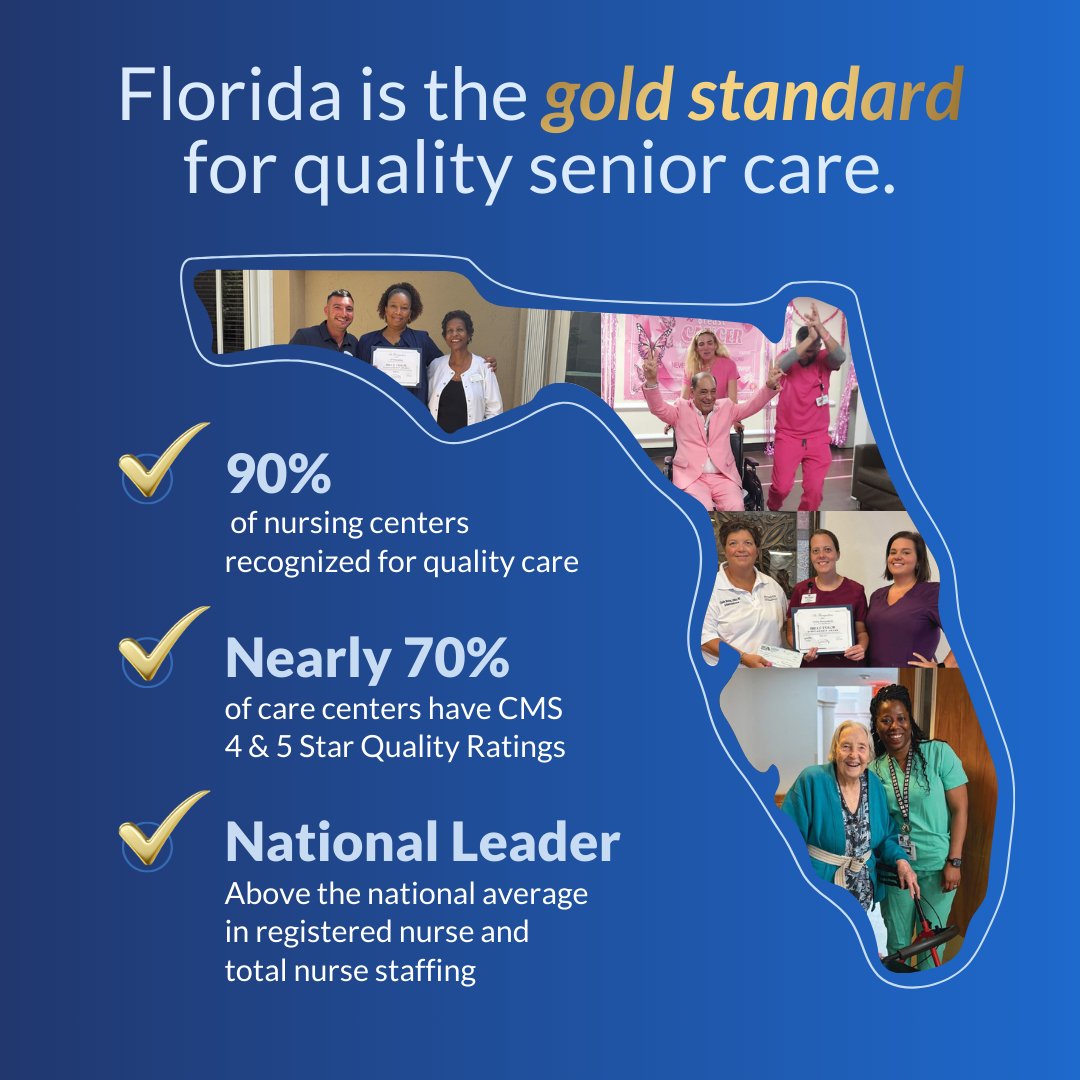 Florida is the gold standard for quality senior care.

90%
of nursing centers recognized for quality care

Nearly 70%
of care centers have CMS 4 & 5 Star Quality Ratings

National Leader
Above the national average in registered nurse and total nurse staffing